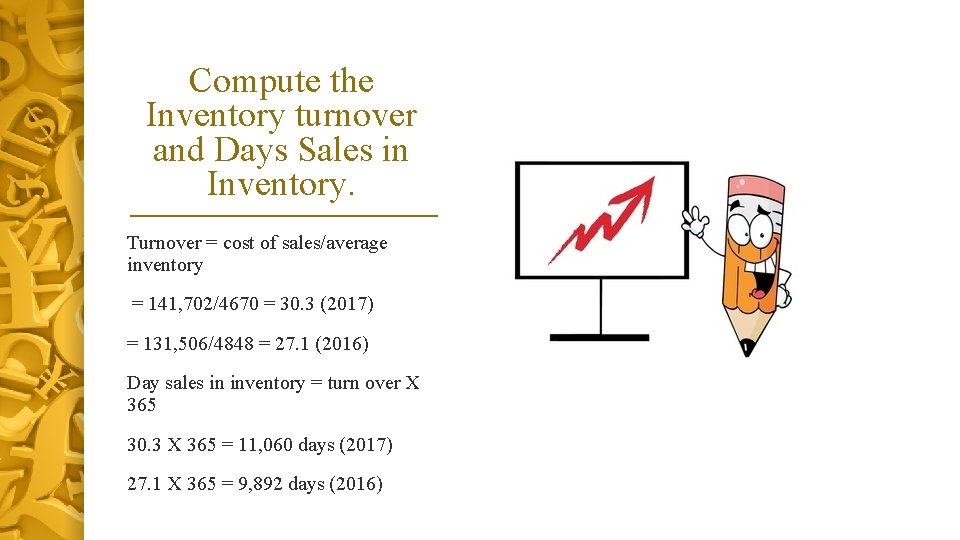 Compute the Inventory turnover and Days Sales in Inventory.

Turnover = cost of sales/average inventory

= 141,702/4670 = 30.3 (2017)

= 131,506/4848 = 27.1 (2016)

Day sales in inventory = turn over X 365

30.3 X 365 = 11,060 days (2017)

27.1 X 365 = 9,892 days (2016)